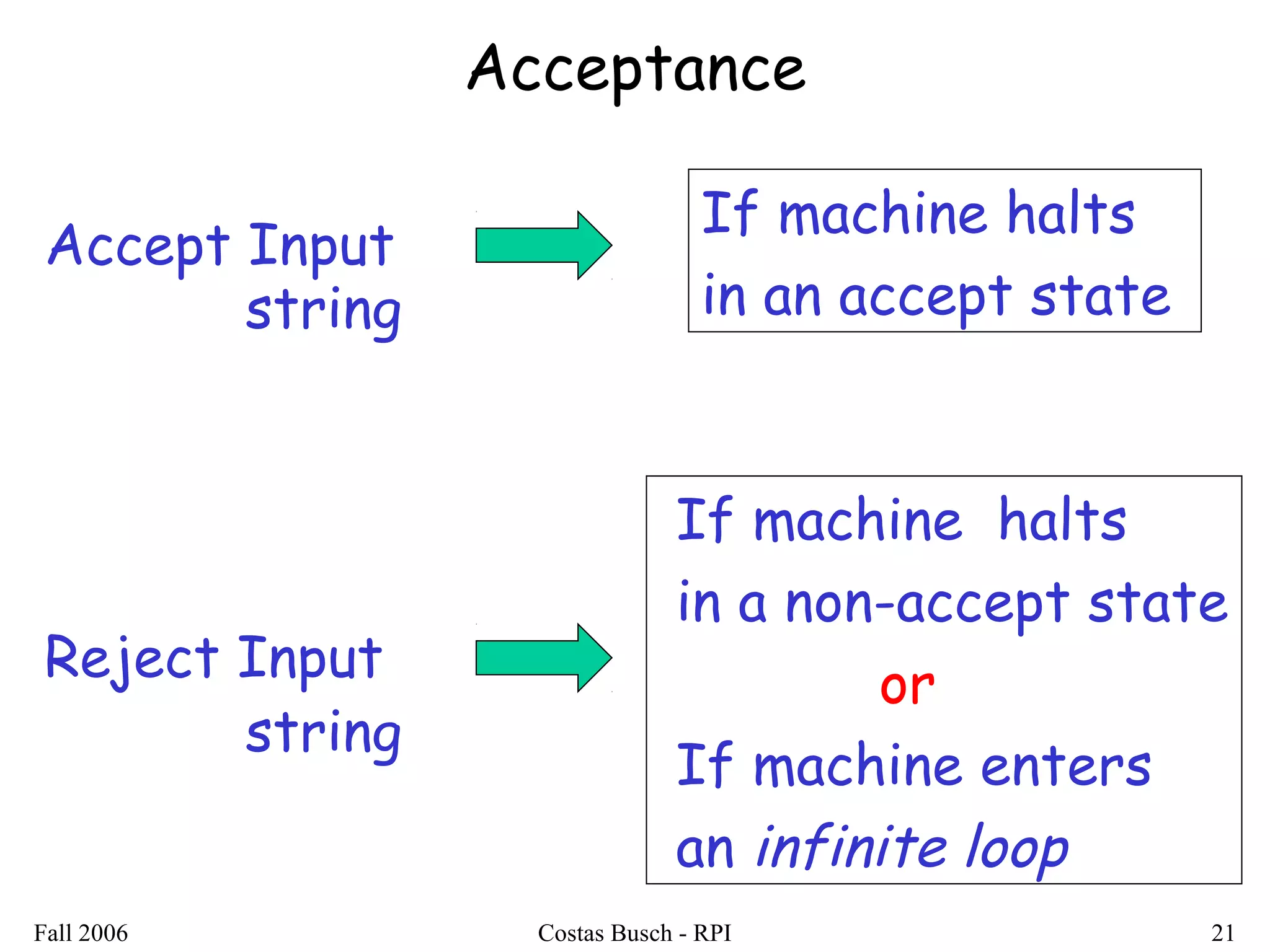 Acceptance

Accept Input string

If machine halts in an accept state

Reject Input string

If machine halts in a non-accept state

or

If machine enters an infinite loop

Fall 2006

Costas Busch - RPI

21